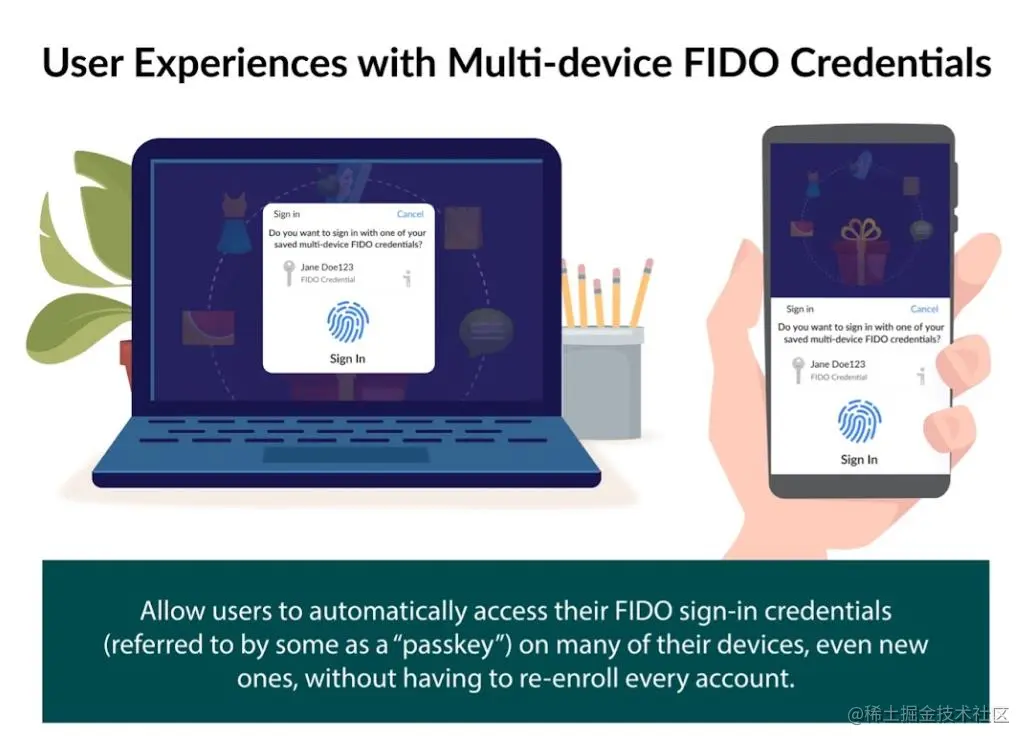 User Experiences with Multi-device FIDO Credentials

Sign in
Cancel
Do you want to sign in with one of your saved multi-device FIDO credentials?
Jane Doe123
FIDO Credential
Sign In

Sign in
Cancel
Do you want to sign in with one of your saved multi-device FIDO credentials?
Jane Doe123
FIDO Credential
Sign In

Allow users to automatically access their FIDO sign-in credentials (referred to by some as a "passkey") on many of their devices, even new ones, without having to re-enroll every account.

@稀土掘金技术社区